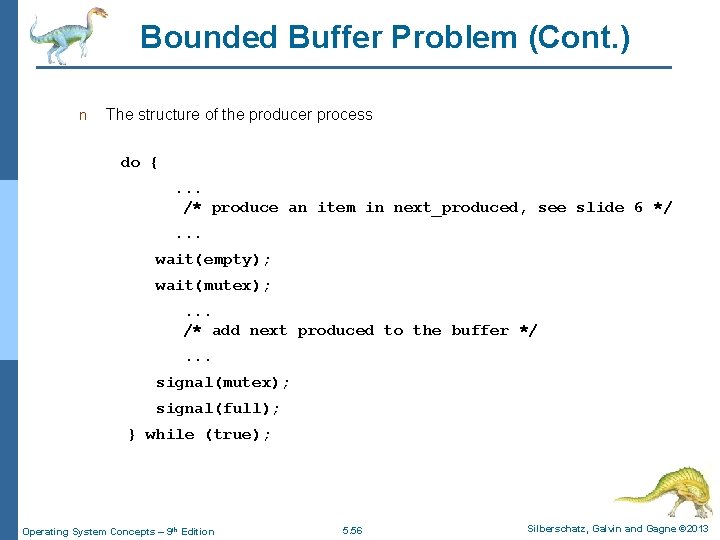 Bounded Buffer Problem (Cont.)

n The structure of the producer process

do {
...
/* produce an item in next_produced, see slide 6 */
...
wait(empty);
wait(mutex);
...
/* add next produced to the buffer */
...
signal(mutex);
signal(full);
} while (true);

Operating System Concepts – 9th Edition 5.56 Silberschatz, Galvin and Gagne ©2013